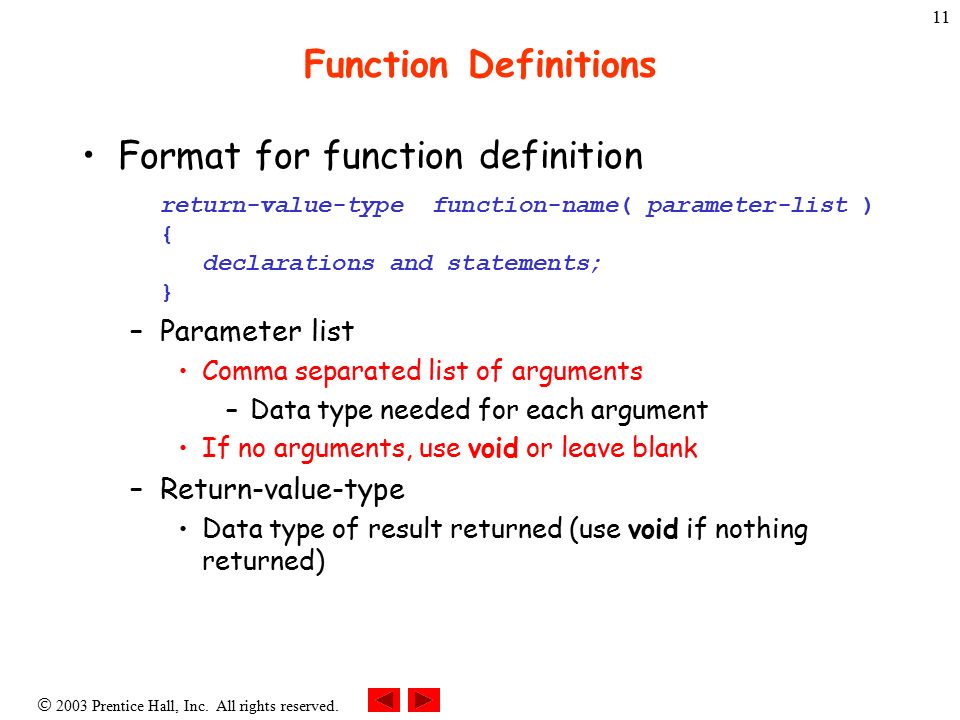 11

Function Definitions

• Format for function definition

return-value-type function-name( parameter-list )
{
declarations and statements;
}

– Parameter list
• Comma separated list of arguments
– Data type needed for each argument
• If no arguments, use void or leave blank
– Return-value-type
• Data type of result returned (use void if nothing returned)

© 2003 Prentice Hall, Inc. All rights reserved.